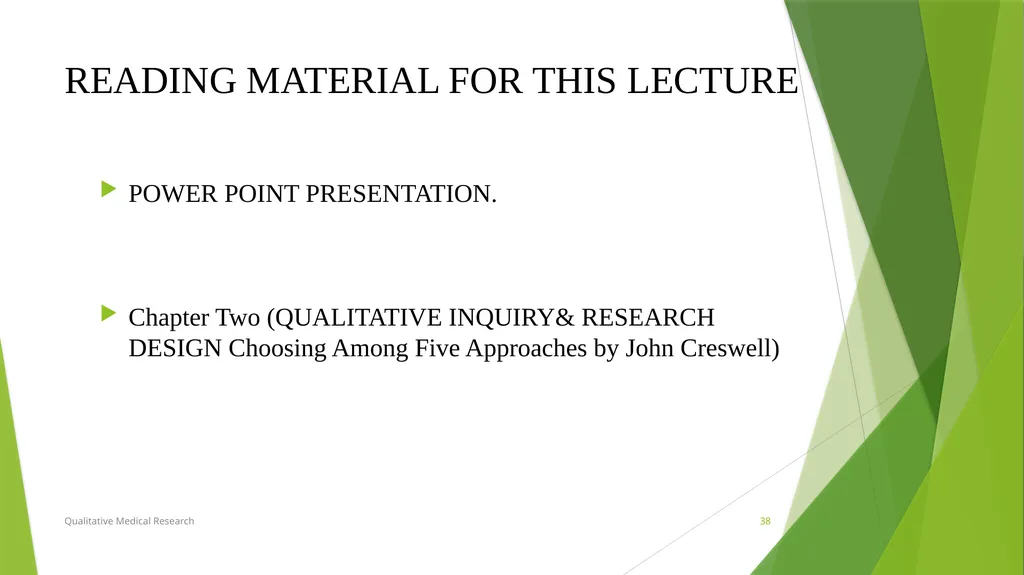 READING MATERIAL FOR THIS LECTURE

POWER POINT PRESENTATION.

Chapter Two (QUALITATIVE INQUIRY& RESEARCH DESIGN Choosing Among Five Approaches by John Creswell)

Qualitative Medical Research

38